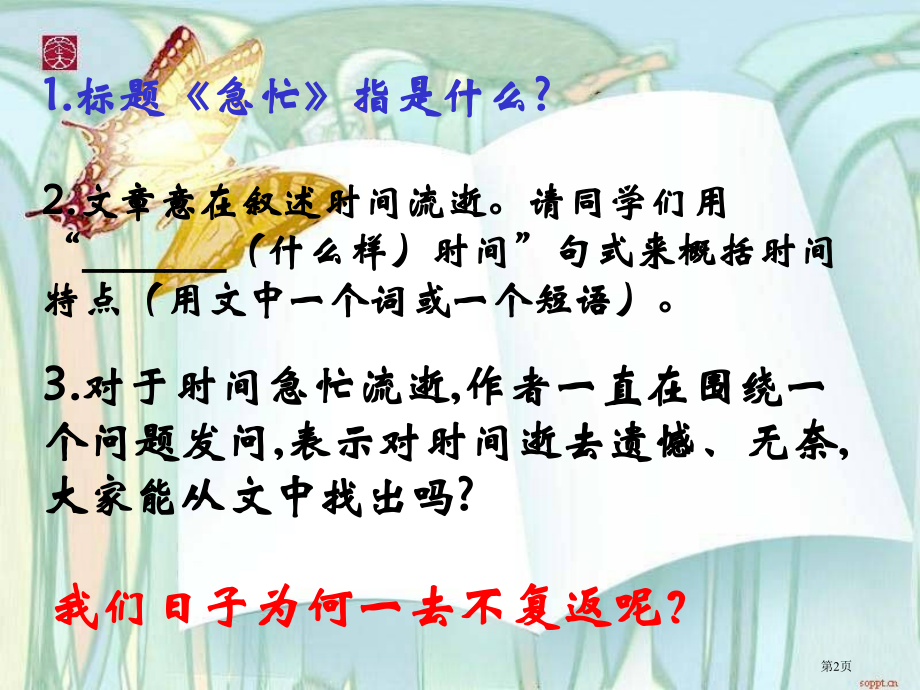 1.标题《急忙》指是什么?

2.文章意在叙述时间流逝。请同学们用“________(什么样)时间”句式来概括时间特点(用文中一个词或一个短语)。

3.对于时间急忙流逝,作者一直在围绕一个问题发问,表示对时间逝去遗憾、无奈,大家能从文中找出吗?

我们日子为何一去不复返呢?

第2页
soppt.cn